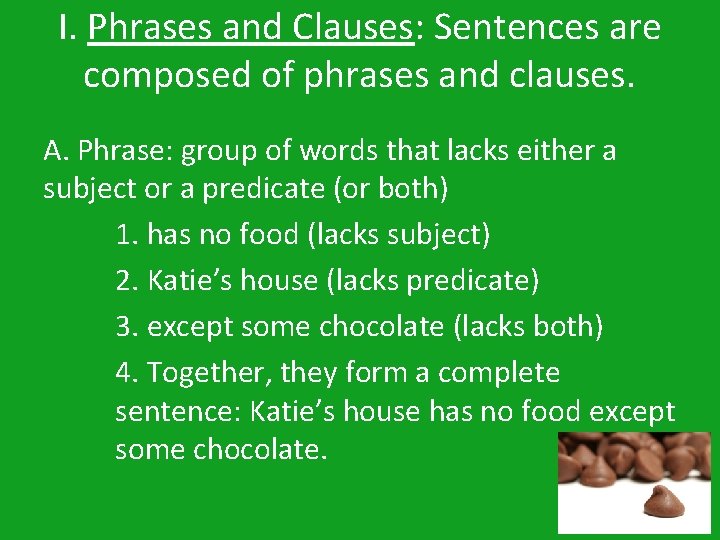 I. Phrases and Clauses: Sentences are composed of phrases and clauses.

A. Phrase: group of words that lacks either a subject or a predicate (or both)

1. has no food (lacks subject)

2. Katie’s house (lacks predicate)

3. except some chocolate (lacks both)

4. Together, they form a complete sentence: Katie’s house has no food except some chocolate.